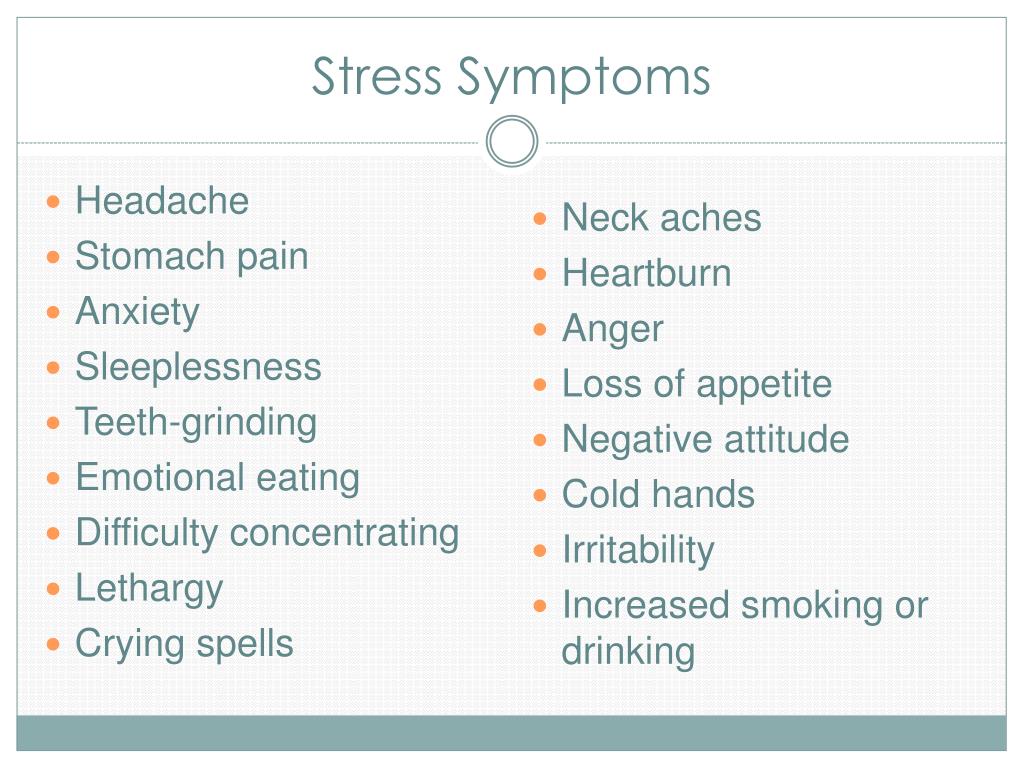 Stress Symptoms

- Headache
- Stomach pain
- Anxiety
- Sleeplessness
- Teeth-grinding
- Emotional eating
- Difficulty concentrating
- Lethargy
- Crying spells

- Neck aches
- Heartburn
- Anger
- Loss of appetite
- Negative attitude
- Cold hands
- Irritability
- Increased smoking or drinking